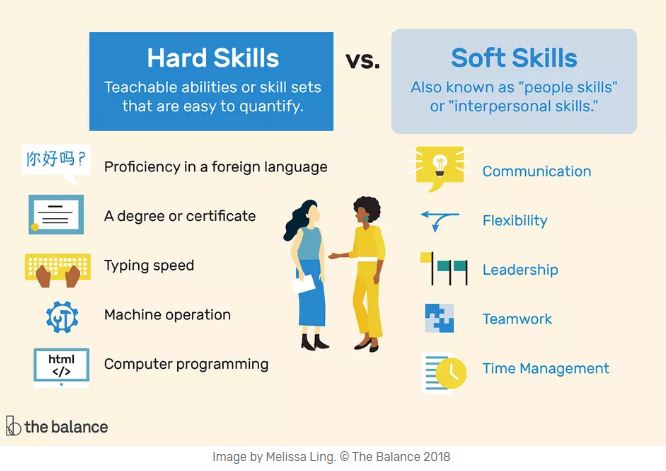 Hard Skills
Teachable abilities or skill sets that are easy to quantify.

vs.

Soft Skills
Also known as "people skills" or "interpersonal skills."

你好吗？

Proficiency in a foreign language

A degree or certificate

Typing speed

Machine operation

html
</>

Computer programming

Communication

Flexibility

Leadership

Teamwork

Time Management

the balance

Image by Melissa Ling. © The Balance 2018